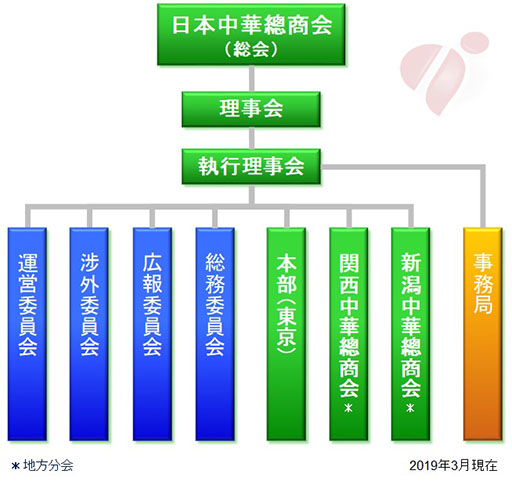 日本中華總商会
（総会）

理事会

執行理事会

運営委員会

渉外委員会

広報委員会

総務委員会

本部（東京）

関西中華總商会＊

新潟中華總商会＊

事務局

＊地方分会

2019年3月現在